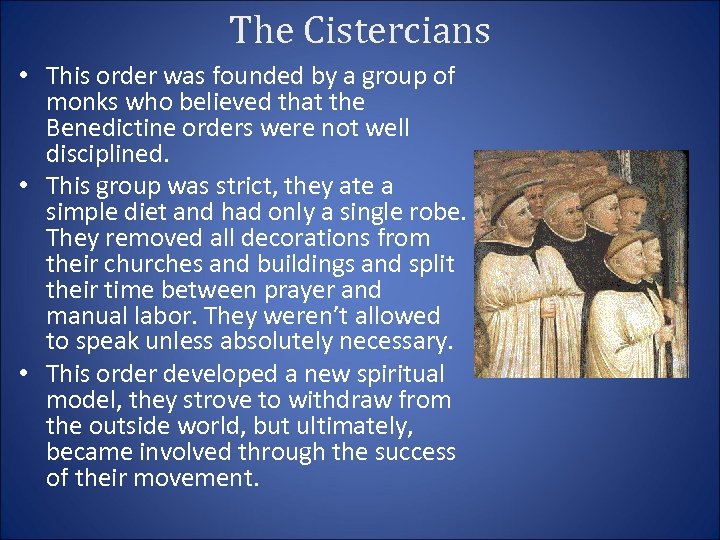 The Cistercians

• This order was founded by a group of monks who believed that the Benedictine orders were not well disciplined.

• This group was strict, they ate a simple diet and had only a single robe. They removed all decorations from their churches and buildings and split their time between prayer and manual labor. They weren't allowed to speak unless absolutely necessary.

• This order developed a new spiritual model, they strove to withdraw from the outside world, but ultimately, became involved through the success of their movement.